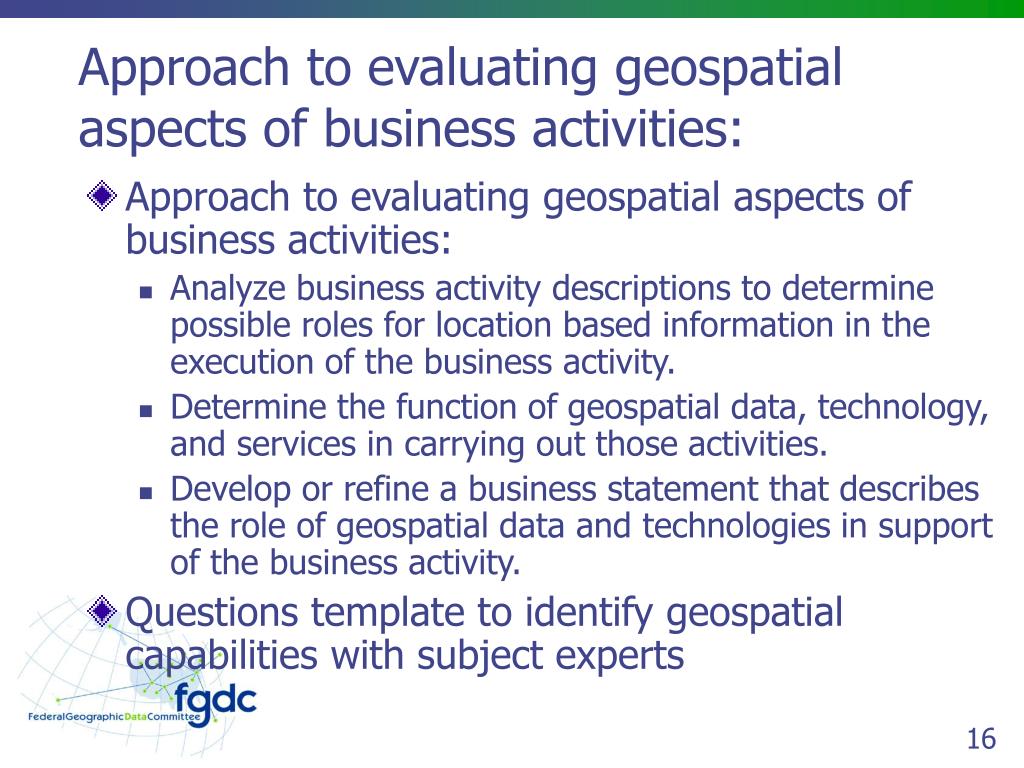 Approach to evaluating geospatial aspects of business activities:

Approach to evaluating geospatial aspects of business activities:

Analyze business activity descriptions to determine possible roles for location based information in the execution of the business activity.

Determine the function of geospatial data, technology, and services in carrying out those activities.

Develop or refine a business statement that describes the role of geospatial data and technologies in support of the business activity.

Questions template to identify geospatial capabilities with subject experts

fgdc
FederalGeographicDataCommittee

16